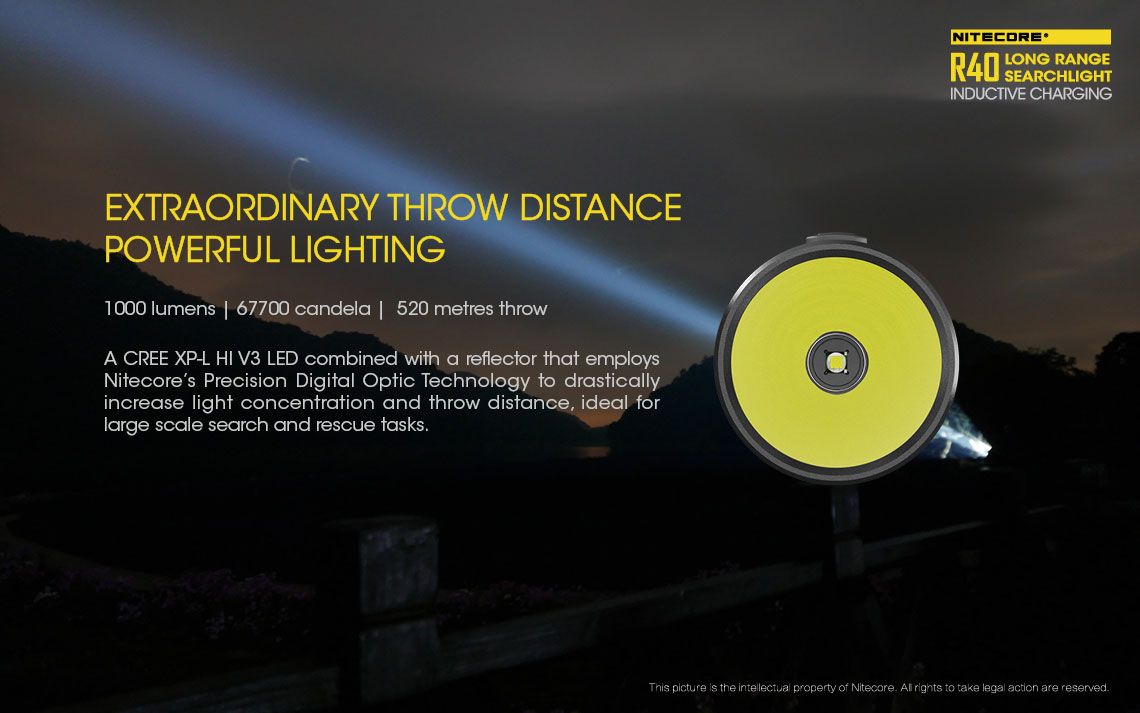 NITECORE®
R40 LONG RANGE SEARCHLIGHT
INDUCTIVE CHARGING

EXTRAORDINARY THROW DISTANCE
POWERFUL LIGHTING

1000 lumens | 67700 candela | 520 metres throw

A CREE XP-L HI V3 LED combined with a reflector that employs Nitecore's Precision Digital Optic Technology to drastically increase light concentration and throw distance, ideal for large scale search and rescue tasks.

This picture is the intellectual property of Nitecore. All rights to take legal action are reserved.